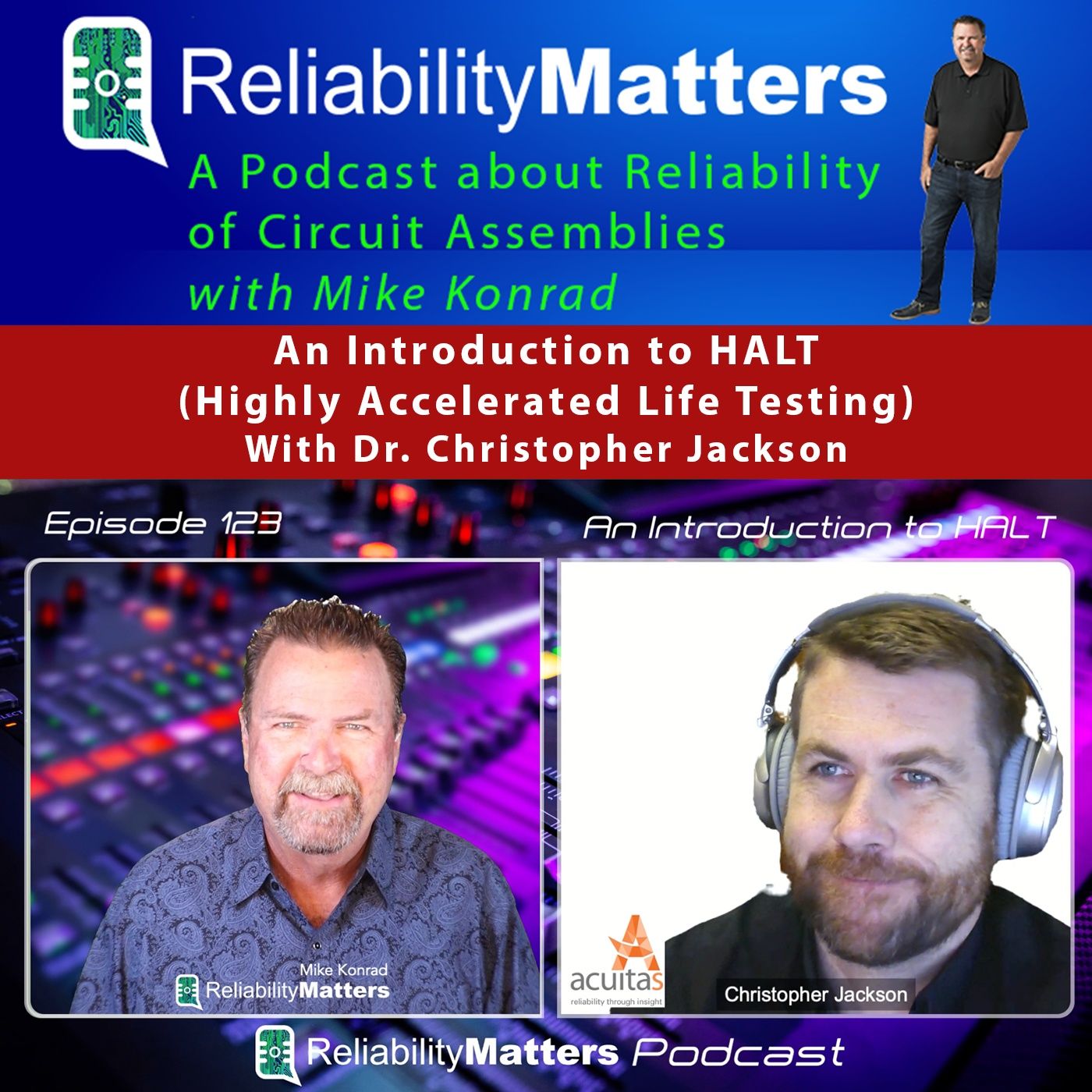 ReliabilityMatters
A Podcast about Reliability of Circuit Assemblies
with Mike Konrad

An Introduction to HALT
(Highly Accelerated Life Testing)
With Dr. Christopher Jackson

Episode 123

An Introduction to HALT

Mike Konrad
ReliabilityMatters

acuitas
reliability through insight

Christopher Jackson

ReliabilityMatters Podcast